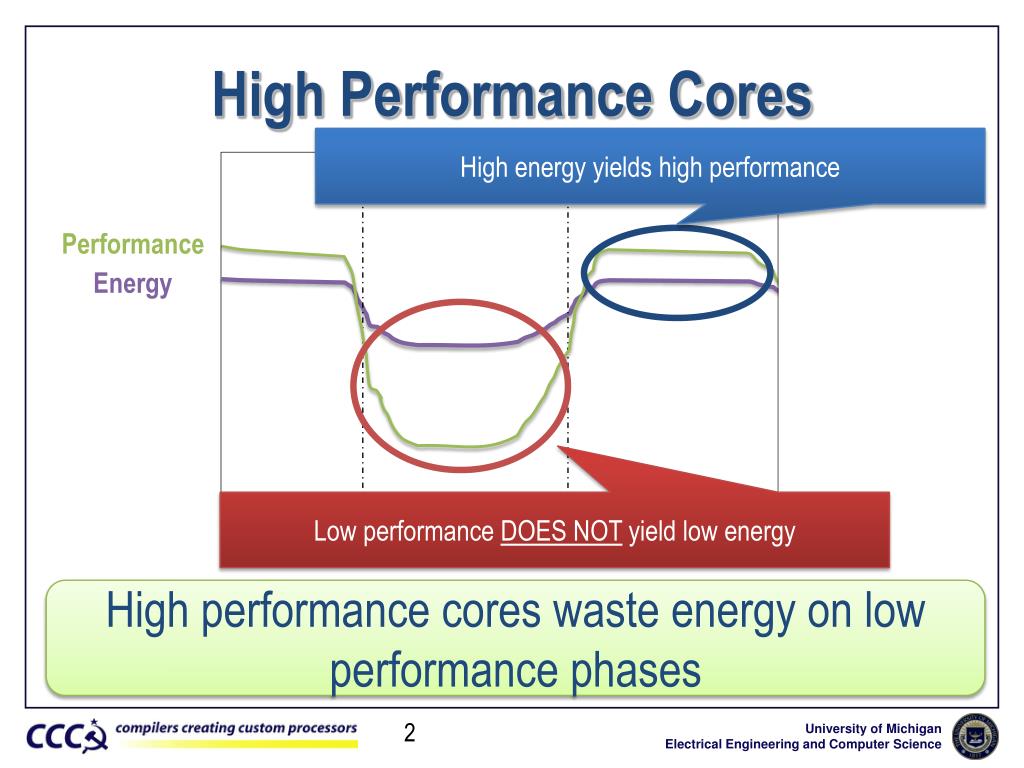 High Performance Cores

High energy yields high performance

Performance
Energy

Low performance DOES NOT yield low energy

High performance cores waste energy on low performance phases

CCC compilers creating custom processors

2

University of Michigan
Electrical Engineering and Computer Science